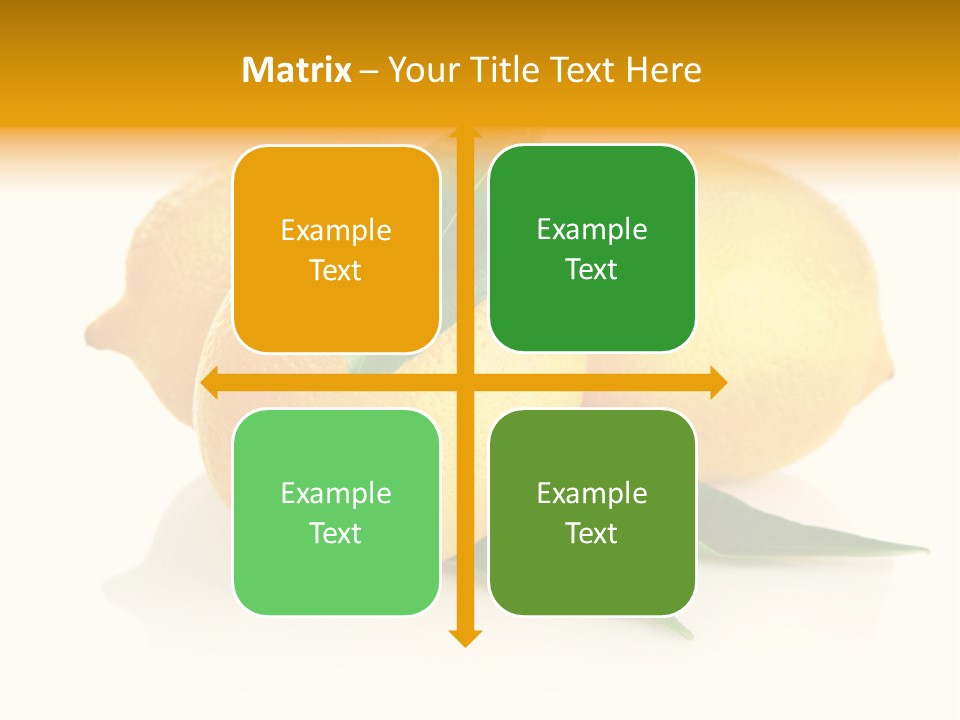 Matrix – Your Title Text Here

Example Text

Example Text

Example Text

Example Text